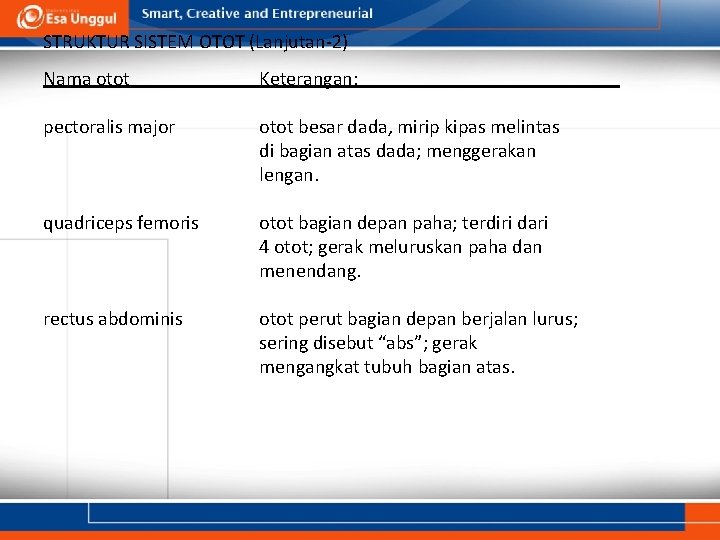 Esa Unggul
Smart, Creative and Entrepreneurial

STRUKTUR SISTEM OTOT (Lanjutan-2)

| Nama otot | Keterangan: |
|---|---|
| pectoralis major | otot besar dada, mirip kipas melintas di bagian atas dada; menggerakan lengan. |
| quadriceps femoris | otot bagian depan paha; terdiri dari 4 otot; gerak meluruskan paha dan menendang. |
| rectus abdominis | otot perut bagian depan berjalan lurus; sering disebut “abs”; gerak mengangkat tubuh bagian atas. |